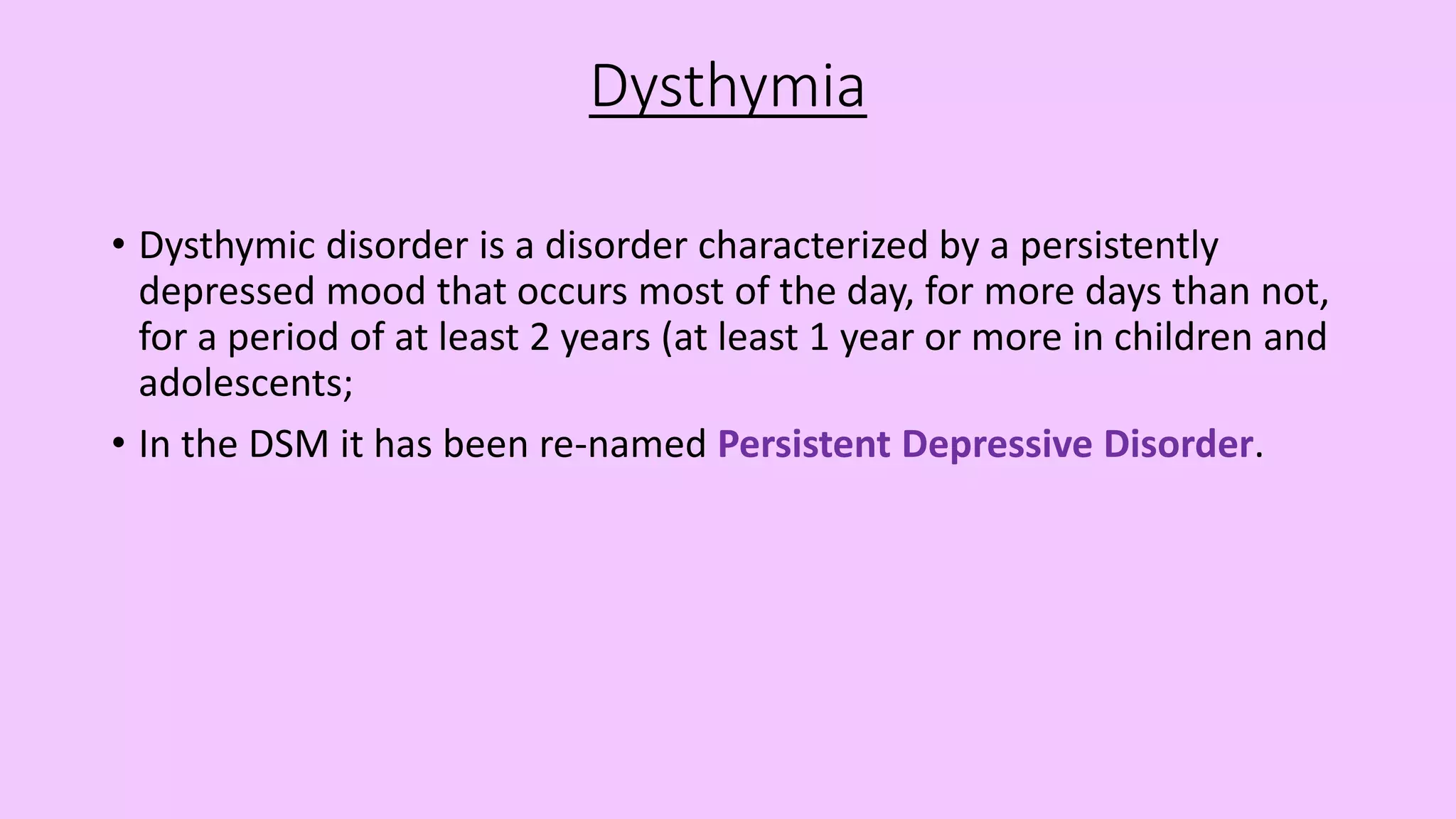 Dysthymia

• Dysthymic disorder is a disorder characterized by a persistently depressed mood that occurs most of the day, for more days than not, for a period of at least 2 years (at least 1 year or more in children and adolescents;

• In the DSM it has been re-named Persistent Depressive Disorder.